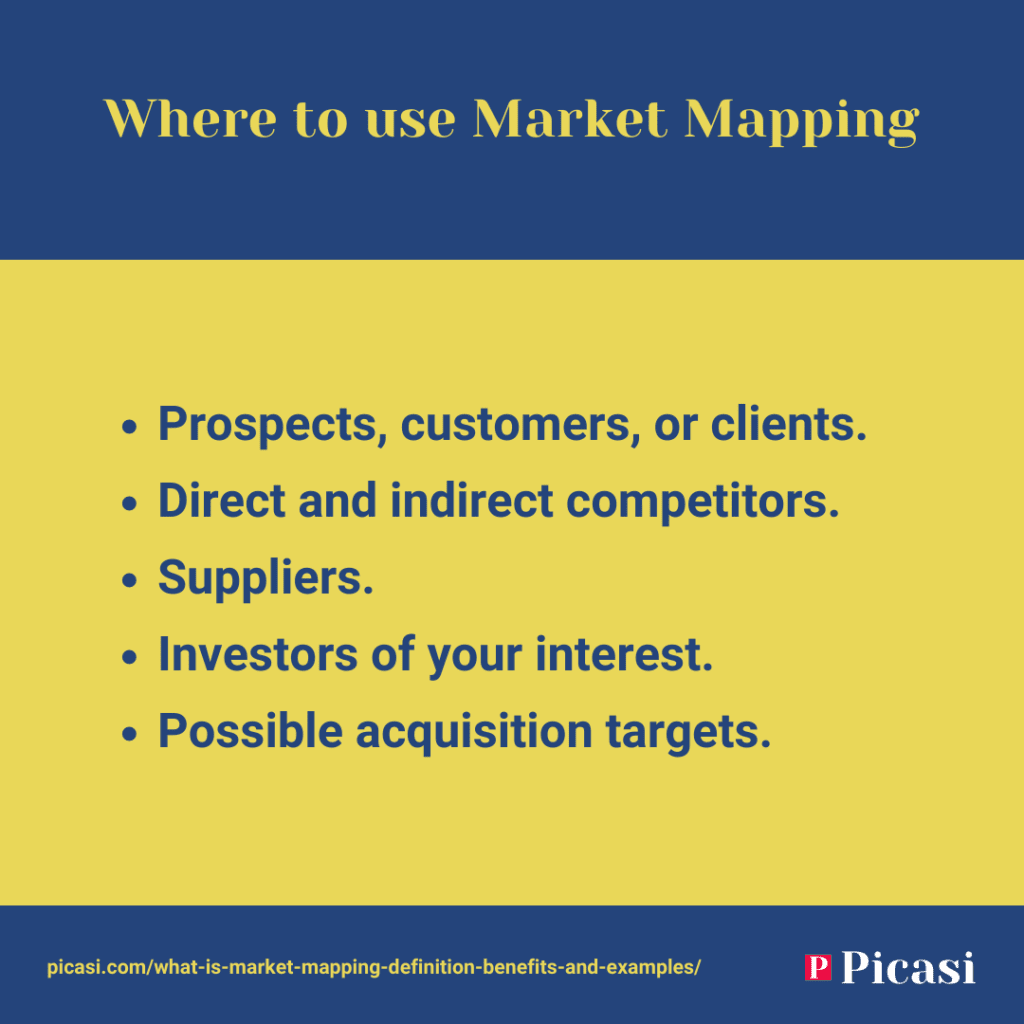 Where to use Market Mapping

- Prospects, customers, or clients.
- Direct and indirect competitors.
- Suppliers.
- Investors of your interest.
- Possible acquisition targets.

picasi.com/what-is-market-mapping-definition-benefits-and-examples/

P Picasi